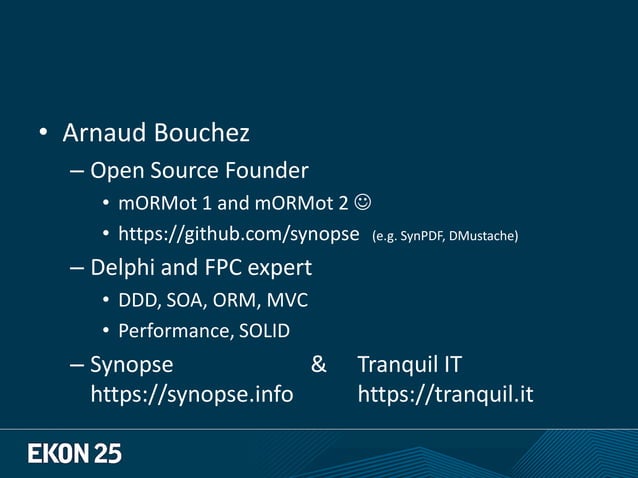 • Arnaud Bouchez

– Open Source Founder

• mORMot 1 and mORMot 2 ☺

• https://github.com/synopse (e.g. SynPDF, DMustache)

– Delphi and FPC expert

• DDD, SOA, ORM, MVC

• Performance, SOLID

– Synopse & Tranquil IT
https://synopse.info https://tranquil.it

EKON 25